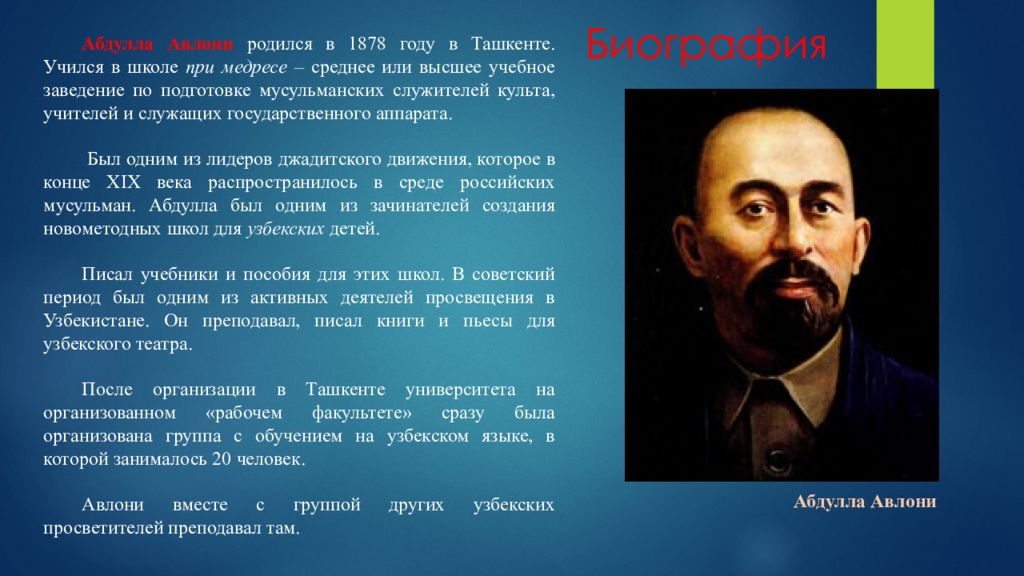 Биография

Абдулла Авлони родился в 1878 году в Ташкенте. Учился в школе при медресе – среднее или высшее учебное заведение по подготовке мусульманских служителей культа, учителей и служащих государственного аппарата.

Был одним из лидеров джадитского движения, которое в конце XIX века распространилось в среде российских мусульман. Абдулла был одним из зачинателей создания новометодных школ для узбекских детей.

Писал учебники и пособия для этих школ. В советский период был одним из активных деятелей просвещения в Узбекистане. Он преподавал, писал книги и пьесы для узбекского театра.

После организации в Ташкенте университета на организованном «рабочем факультете» сразу была организована группа с обучением на узбекском языке, в которой занималось 20 человек.

Авлони вместе с группой других узбекских просветителей преподавал там.

Абдулла Авлони